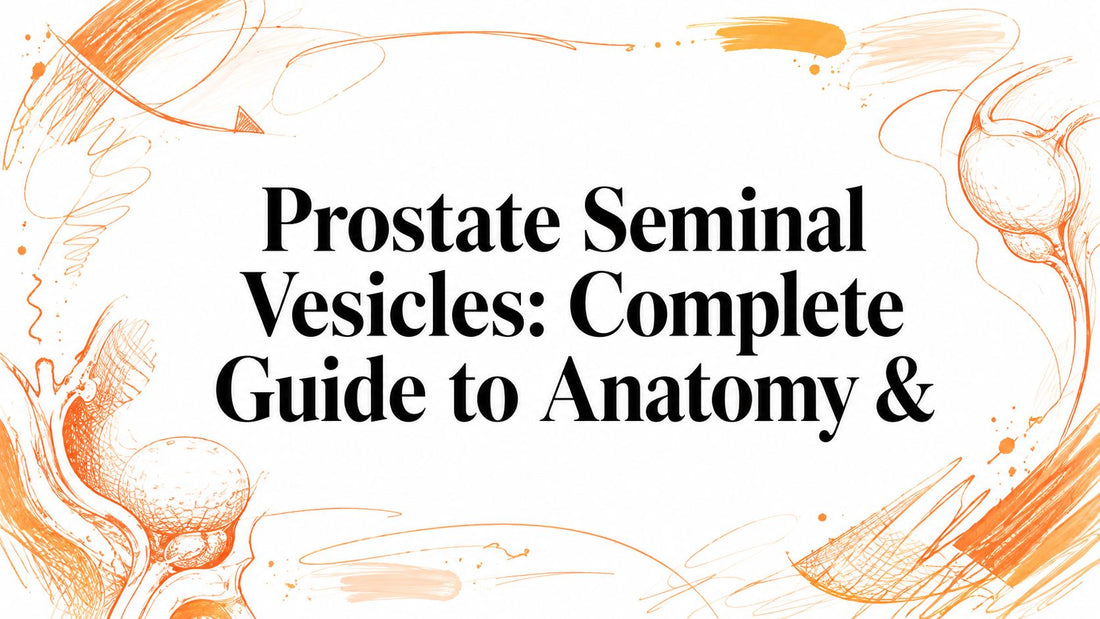 Prostate Seminal Vesicles: Complete Guide to Anatomy &